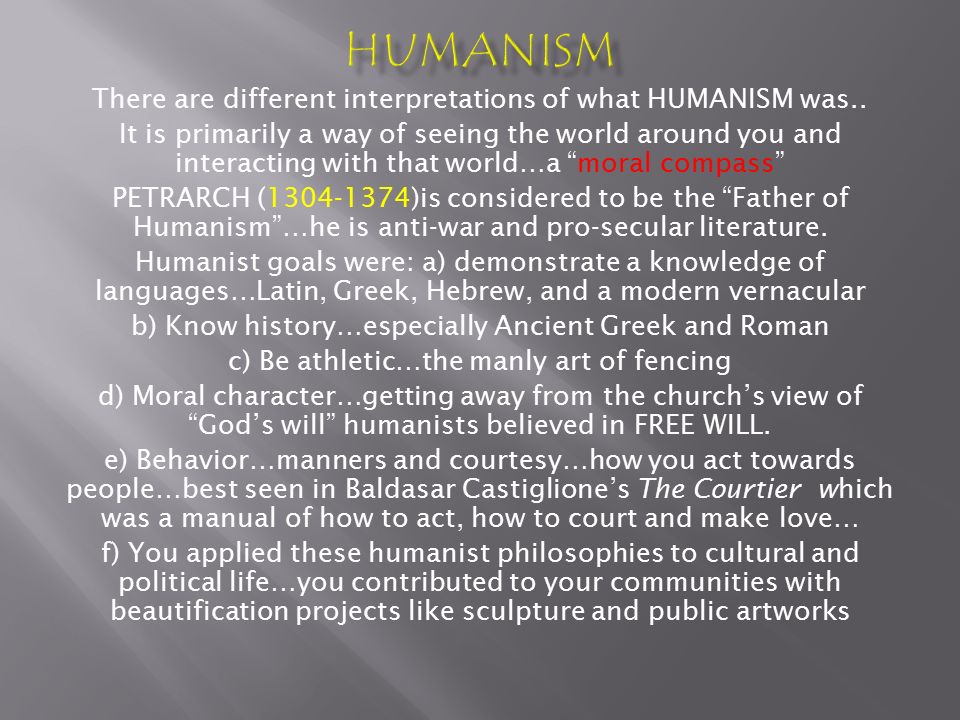 HUMANISM

There are different interpretations of what HUMANISM was..

It is primarily a way of seeing the world around you and interacting with that world…a “moral compass”

PETRARCH (1304-1374)is considered to be the “Father of Humanism”…he is anti-war and pro-secular literature.

Humanist goals were: a) demonstrate a knowledge of languages…Latin, Greek, Hebrew, and a modern vernacular

b) Know history…especially Ancient Greek and Roman

c) Be athletic…the manly art of fencing

d) Moral character…getting away from the church’s view of “God’s will” humanists believed in FREE WILL.

e) Behavior…manners and courtesy…how you act towards people…best seen in Baldasar Castiglione’s The Courtier which was a manual of how to act, how to court and make love…

f) You applied these humanist philosophies to cultural and political life…you contributed to your communities with beautification projects like sculpture and public artworks